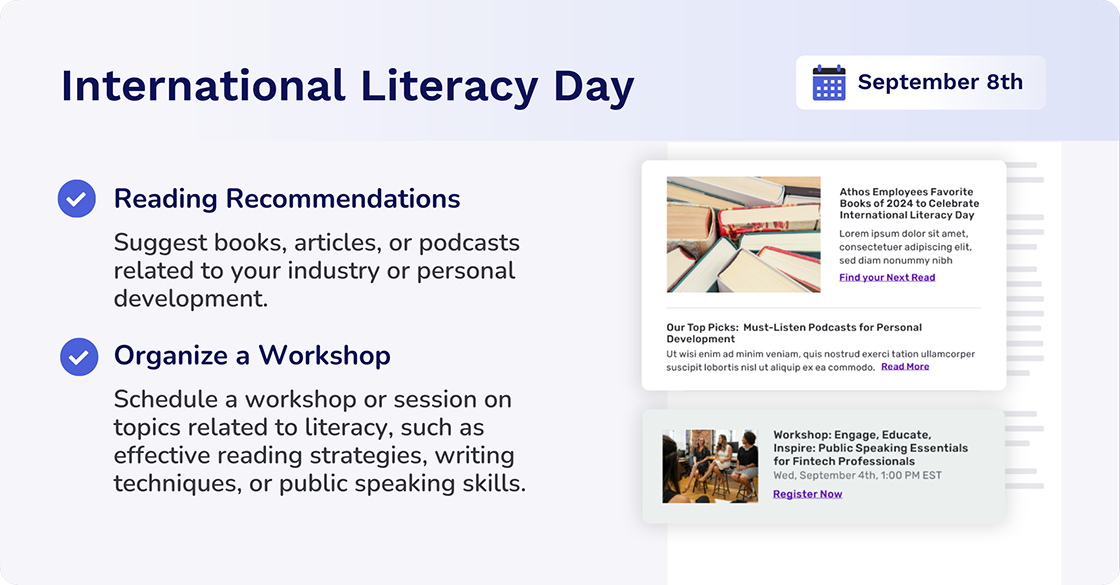 International Literacy Day

September 8th

Reading Recommendations

Suggest books, articles, or podcasts related to your industry or personal development.

Organize a Workshop

Schedule a workshop or session on topics related to literacy, such as effective reading strategies, writing techniques, or public speaking skills.

Athos Employees Favorite Books of 2024 to Celebrate International Literacy Day

Lorem ipsum dolor sit amet, consectetuer adipiscing elit, sed diam nonummy nibh

Find your Next Read

Our Top Picks: Must-Listen Podcasts for Personal Development

Ut wisi enim ad minim veniam, quis nostrud exerci tation ullamcorper suscipit lobortis nisl ut aliquip ex ea commodo. Read More

Workshop: Engage, Educate, Inspire: Public Speaking Essentials for Fintech Professionals

Wed, September 4th, 1:00 PM EST

Register Now